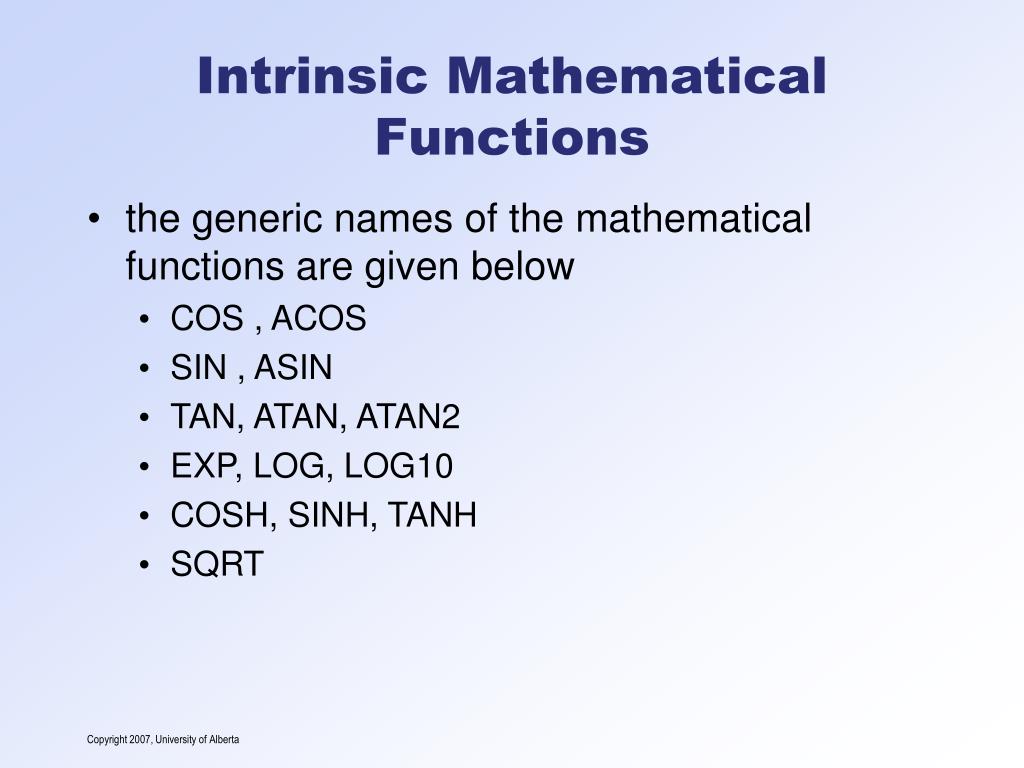 Intrinsic Mathematical Functions

• the generic names of the mathematical functions are given below
  • COS , ACOS
  • SIN , ASIN
  • TAN, ATAN, ATAN2
  • EXP, LOG, LOG10
  • COSH, SINH, TANH
  • SQRT

Copyright 2007, University of Alberta